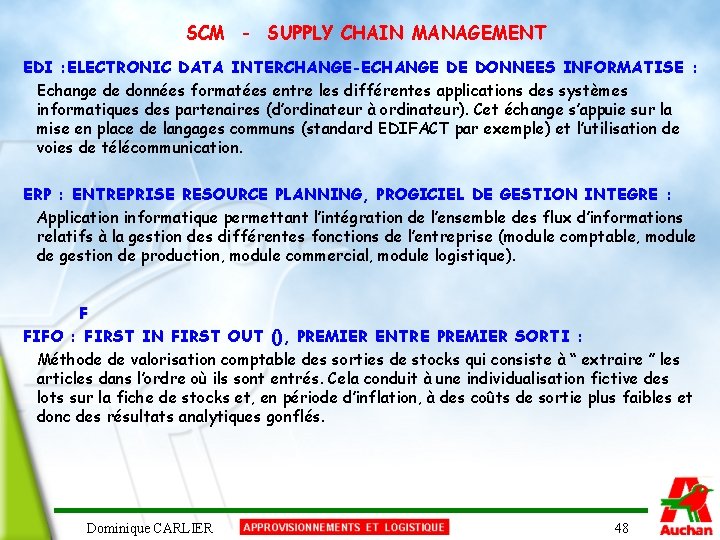 SCM - SUPPLY CHAIN MANAGEMENT

EDI :ELECTRONIC DATA INTERCHANGE-ECHANGE DE DONNEES INFORMATISE :

Echange de données formatées entre les différentes applications des systèmes informatiques des partenaires (d'ordinateur à ordinateur). Cet échange s'appuie sur la mise en place de langages communs (standard EDIFACT par exemple) et l'utilisation de voies de télécommunication.

ERP : ENTREPRISE RESOURCE PLANNING, PROGICIEL DE GESTION INTEGRE :

Application informatique permettant l'intégration de l'ensemble des flux d'informations relatifs à la gestion des différentes fonctions de l'entreprise (module comptable, module de gestion de production, module commercial, module logistique).

F

FIFO : FIRST IN FIRST OUT (), PREMIER ENTRE PREMIER SORTI :

Méthode de valorisation comptable des sorties de stocks qui consiste à " extraire " les articles dans l'ordre où ils sont entrés. Cela conduit à une individualisation fictive des lots sur la fiche de stocks et, en période d'inflation, à des coûts de sortie plus faibles et donc des résultats analytiques gonflés.

Dominique CARLIER APPROVISIONNEMENTS ET LOGISTIQUE 48

Auchan